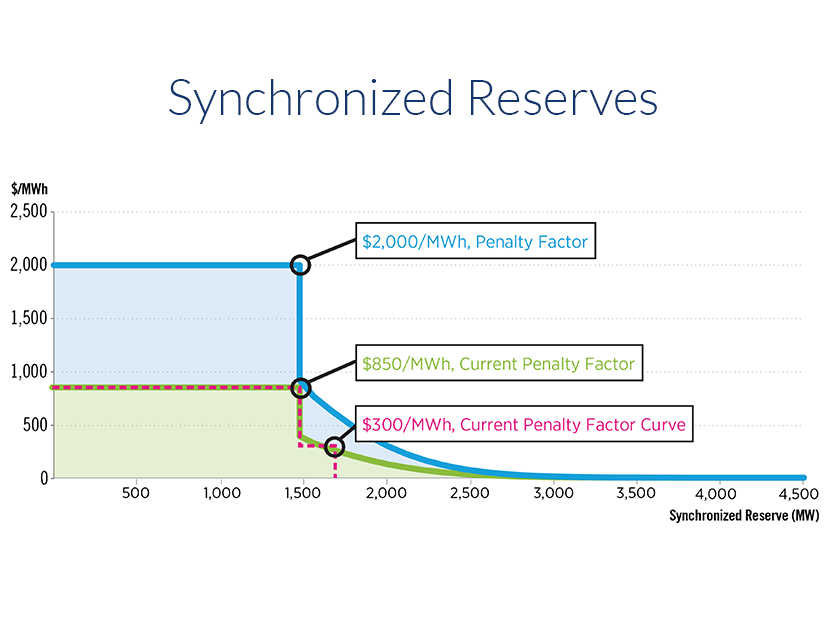 Synchronized Reserves

$/MWh
2,500
2,000
1,500
1,000
500
0

$2,000/MWh, Penalty Factor
$850/MWh, Current Penalty Factor
$300/MWh, Current Penalty Factor Curve

500 1,000 1,500 2,000 2,500 3,000 3,500 4,000 4,500
Synchronized Reserve (MW)